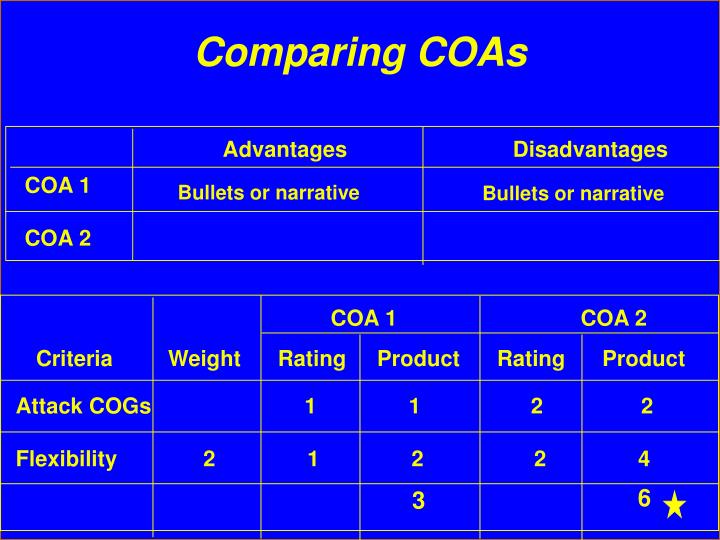 Comparing COAs

| | Advantages | Disadvantages |
|---|---|---|
| COA 1 | Bullets or narrative | Bullets or narrative |
| COA 2 | | |

| | | COA 1 | | COA 2 | |
|---|---|---|---|---|---|
| Criteria | Weight | Rating | Product | Rating | Product |
| Attack COGs | | 1 | 1 | 2 | 2 |
| Flexibility | 2 | 1 | 2 | 2 | 4 |
| | | | 3 | | 6 |